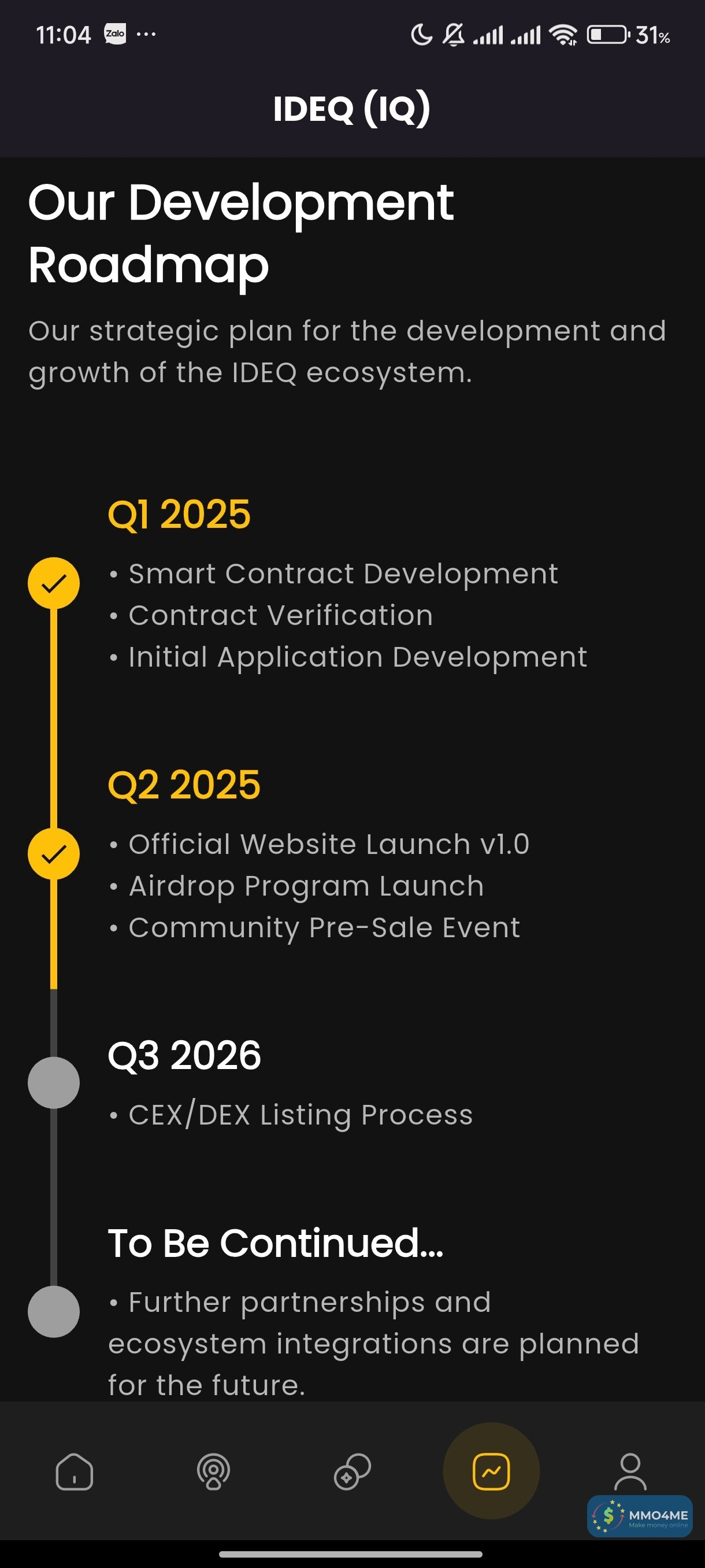 11:04 Zalo ···

31%

IDEQ (IQ)

Our Development Roadmap

Our strategic plan for the development and growth of the IDEQ ecosystem.

Q1 2025

• Smart Contract Development
• Contract Verification
• Initial Application Development

Q2 2025

• Official Website Launch v1.0
• Airdrop Program Launch
• Community Pre-Sale Event

Q3 2026

• CEX/DEX Listing Process

To Be Continued...

• Further partnerships and ecosystem integrations are planned for the future.

MMO4ME
Make money online